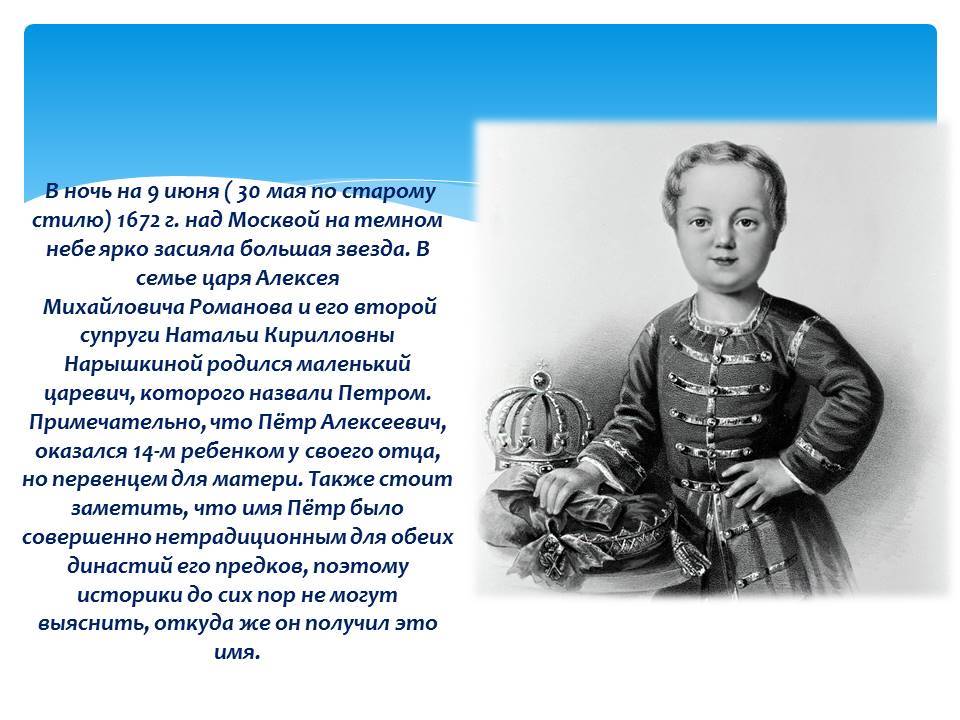 В ночь на 9 июня ( 30 мая по старому стилю) 1672 г. над Москвой на темном небе ярко засияла большая звезда. В семье царя Алексея Михайловича Романова и его второй супруги Натальи Кирилловны Нарышкиной родился маленький царевич, которого назвали Петром. Примечательно, что Пётр Алексеевич, оказался 14-м ребенком у своего отца, но первенцем для матери. Также стоит заметить, что имя Пётр было совершенно нетрадиционным для обеих династий его предков, поэтому историки до сих пор не могут выяснить, откуда же он получил это имя.